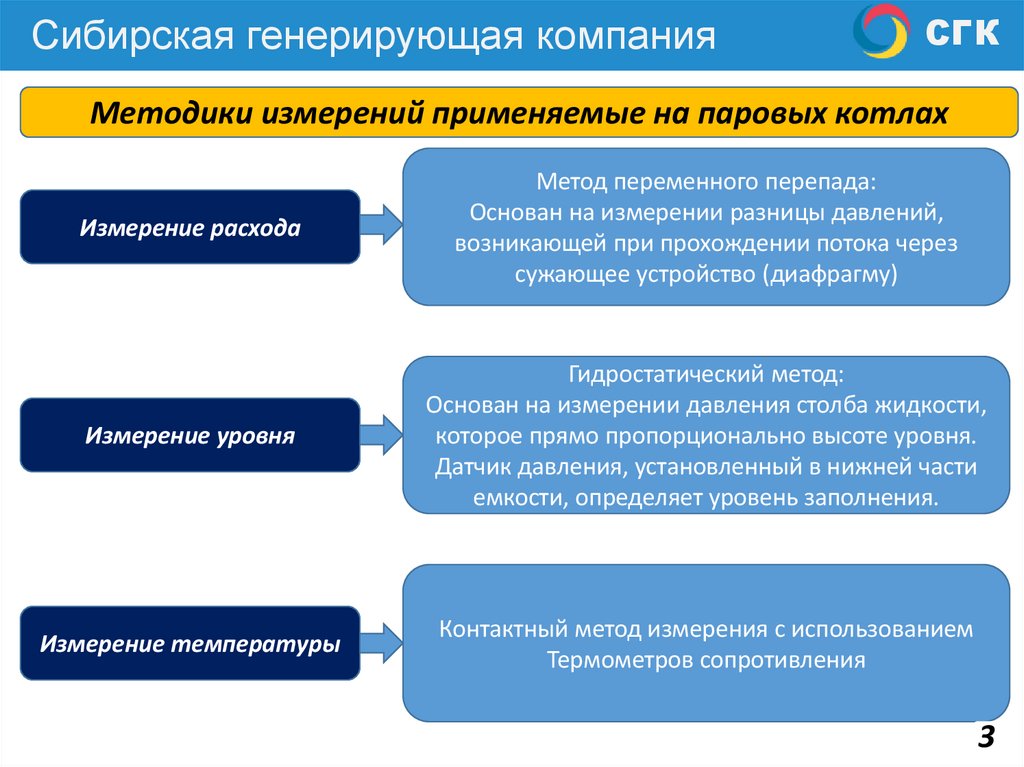 Сибирская генерирующая компания

СГК

Методики измерений применяемые на паровых котлах

Измерение расхода

Метод переменного перепада:
Основан на измерении разницы давлений, возникающей при прохождении потока через сужающее устройство (диафрагму)

Измерение уровня

Гидростатический метод:
Основан на измерении давления столба жидкости, которое прямо пропорционально высоте уровня. Датчик давления, установленный в нижней части емкости, определяет уровень заполнения.

Измерение температуры

Контактный метод измерения с использованием Термометров сопротивления

3